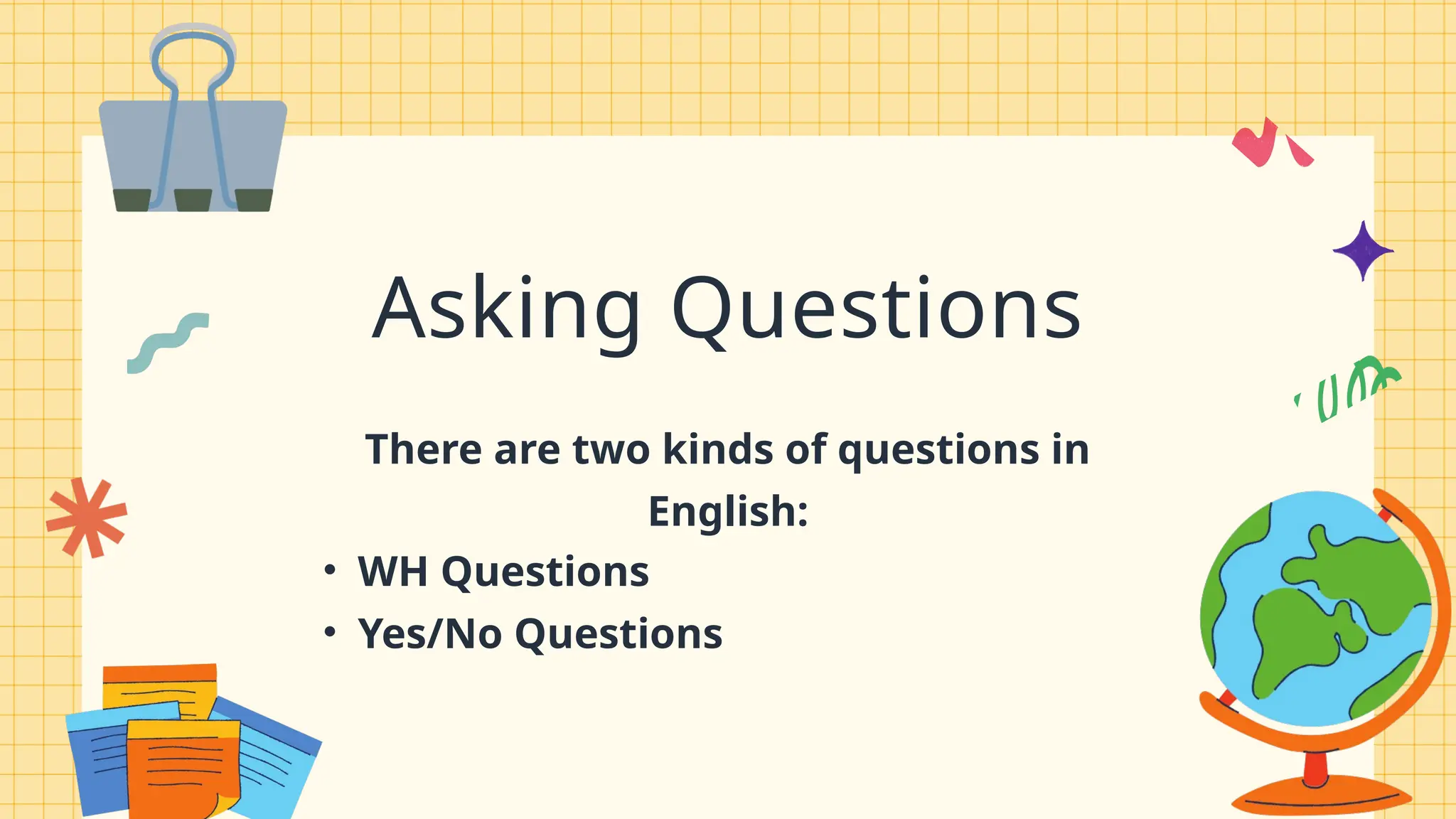 Asking Questions

There are two kinds of questions in English:

• WH Questions
• Yes/No Questions